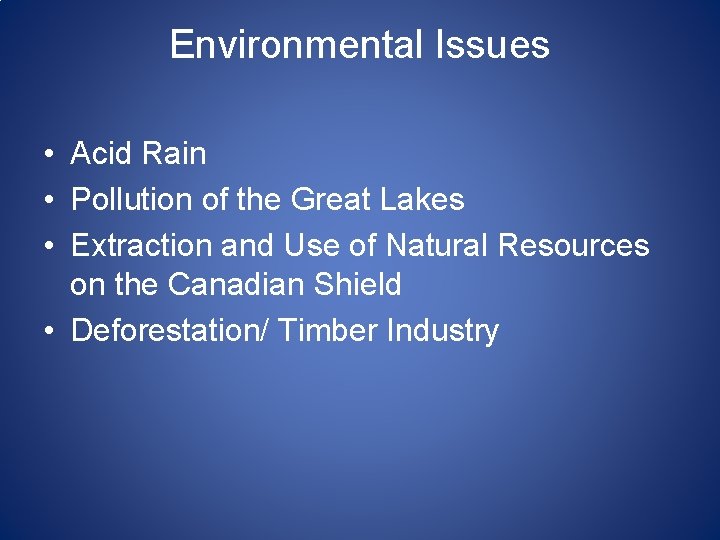 Environmental Issues

• Acid Rain
• Pollution of the Great Lakes
• Extraction and Use of Natural Resources on the Canadian Shield
• Deforestation/ Timber Industry